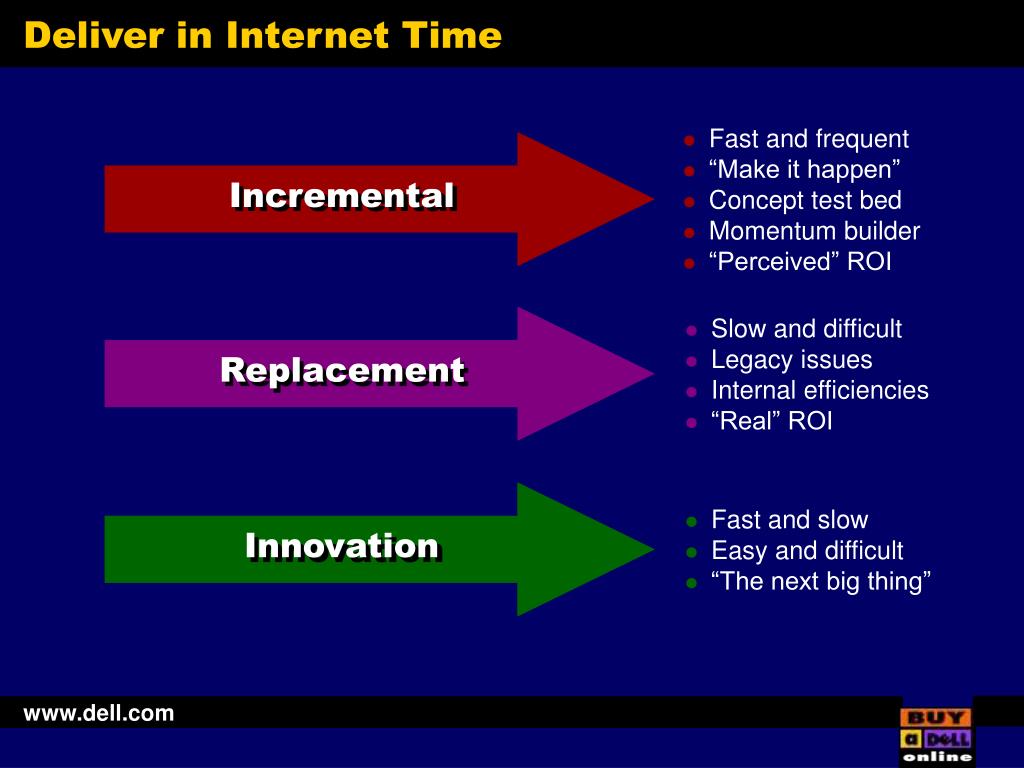 Deliver in Internet Time

Incremental

- Fast and frequent
- “Make it happen”
- Concept test bed
- Momentum builder
- “Perceived” ROI

Replacement

- Slow and difficult
- Legacy issues
- Internal efficiencies
- “Real” ROI

Innovation

- Fast and slow
- Easy and difficult
- “The next big thing”

www.dell.com

BUY a DELL online